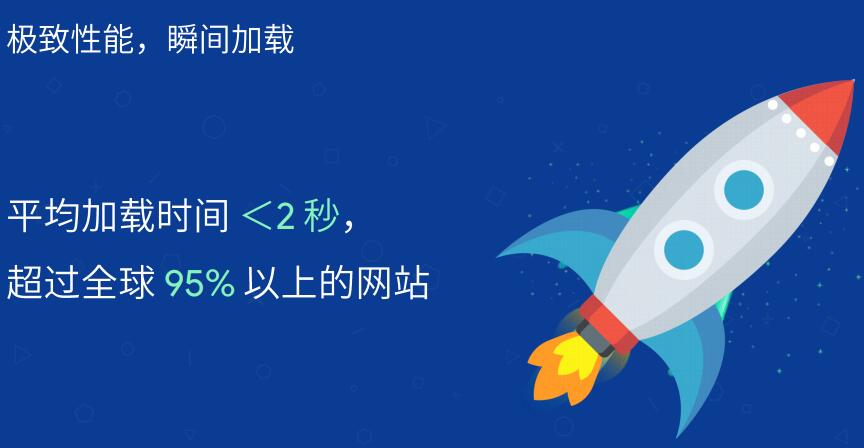 极致性能，瞬间加载

平均加载时间 <2 秒，
超过全球 95% 以上的网站